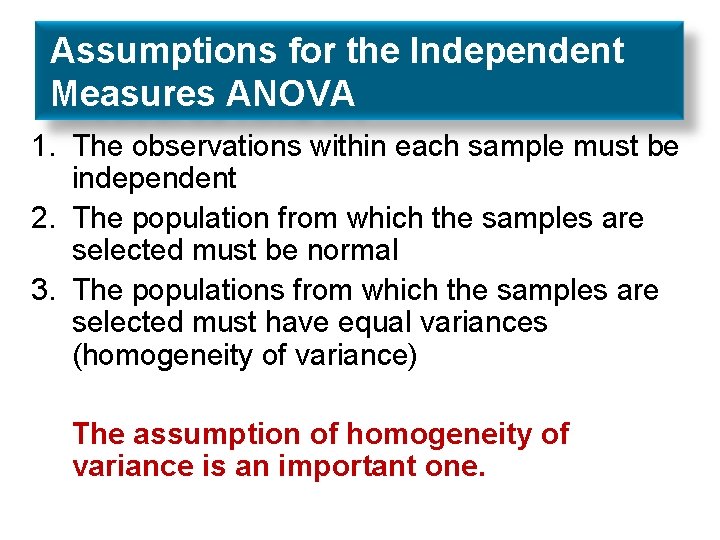 Assumptions for the Independent Measures ANOVA

1. The observations within each sample must be independent
2. The population from which the samples are selected must be normal
3. The populations from which the samples are selected must have equal variances (homogeneity of variance)

The assumption of homogeneity of variance is an important one.